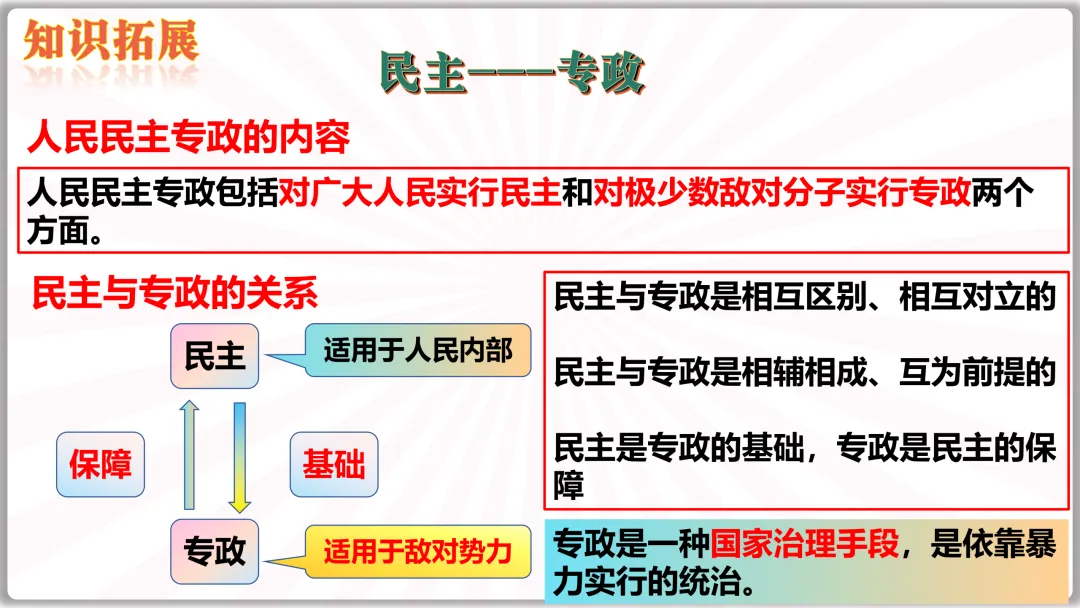 知识拓展

民主——专政

人民民主专政的内容

人民民主专政包括对广大人民实行民主和对极少数敌对分子实行专政两个方面。

民主与专政的关系

民主

适用于人民内部

保障

基础

专政

适用于敌对势力

民主与专政是相互区别、相互对立的

民主与专政是相辅相成、互为前提的

民主是专政的基础，专政是民主的保障

专政是一种国家治理手段，是依靠暴力实行的统治。